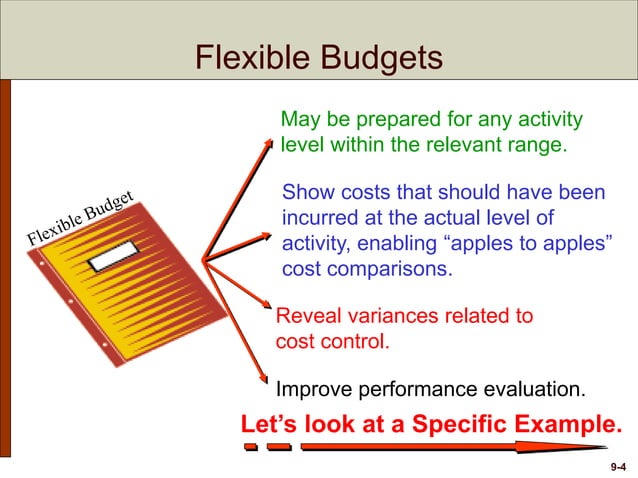 Flexible Budgets

Flexible Budget

May be prepared for any activity level within the relevant range.

Show costs that should have been incurred at the actual level of activity, enabling “apples to apples” cost comparisons.

Reveal variances related to cost control.

Improve performance evaluation.

Let’s look at a Specific Example.

9-4